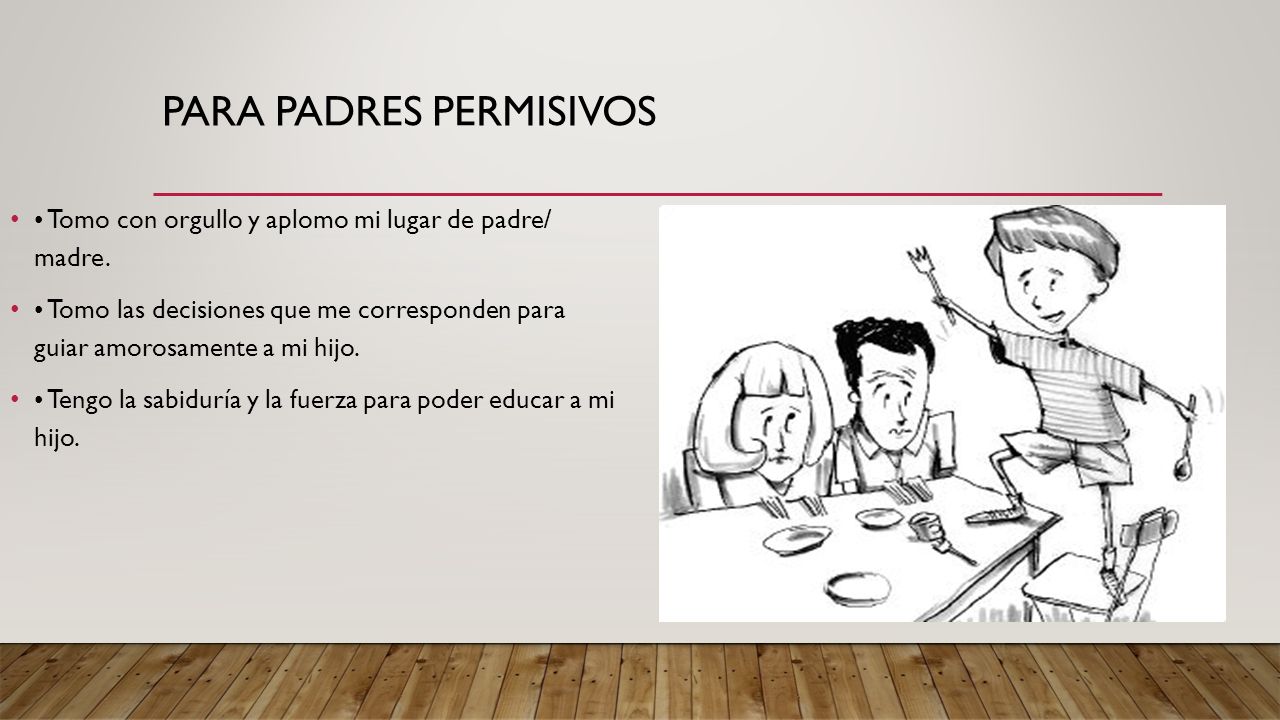 PARA PADRES PERMISIVOS

• • Tomo con orgullo y aplomo mi lugar de padre/ madre.

• • Tomo las decisiones que me corresponden para guiar amorosamente a mi hijo.

• • Tengo la sabiduría y la fuerza para poder educar a mi hijo.